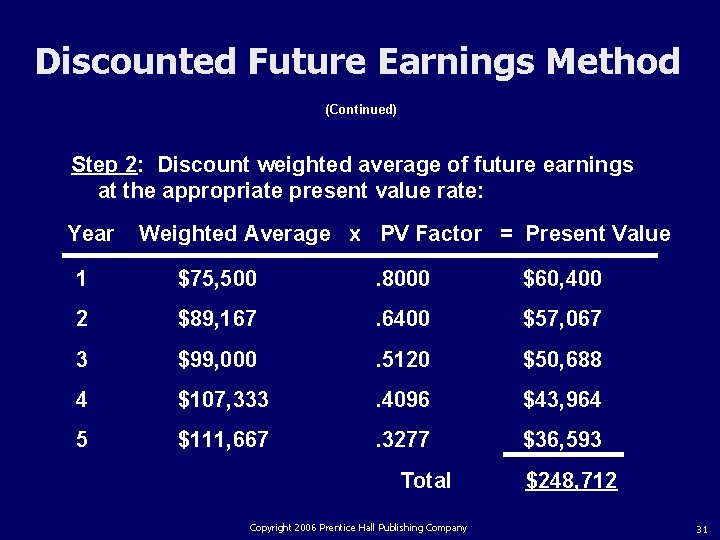 Discounted Future Earnings Method

(Continued)

Step 2: Discount weighted average of future earnings at the appropriate present value rate:

| Year | Weighted Average | x | PV Factor | = | Present Value |
|---|---|---|---|---|---|
| 1 | \$75,500 | | .8000 | | \$60,400 |
| 2 | \$89,167 | | .6400 | | \$57,067 |
| 3 | \$99,000 | | .5120 | | \$50,688 |
| 4 | \$107,333 | | .4096 | | \$43,964 |
| 5 | \$111,667 | | .3277 | | \$36,593 |
| | | | Total | | \$248,712 |

Copyright 2006 Prentice Hall Publishing Company

31